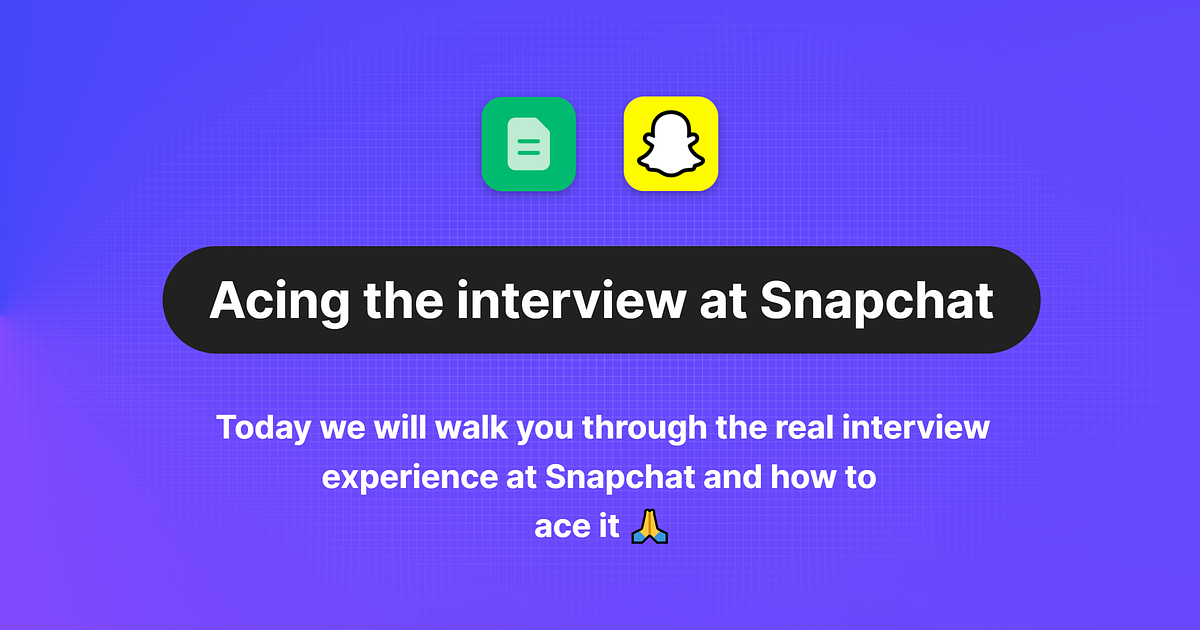 Acing the interview at Snapchat

Today we will walk you through the real interview experience at Snapchat and how to ace it 🙏